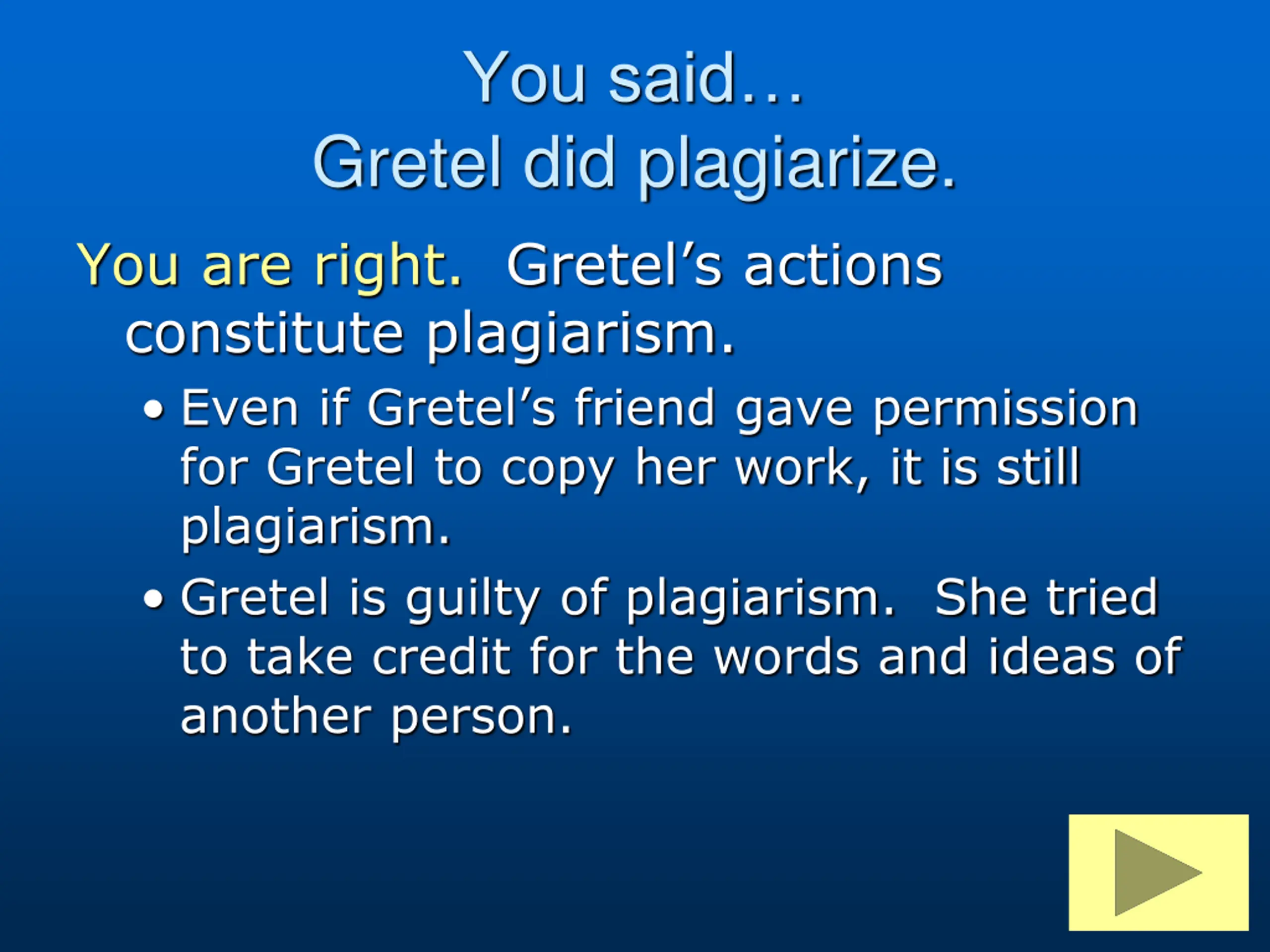 You said…
Gretel did plagiarize.

You are right. Gretel’s actions constitute plagiarism.

• Even if Gretel’s friend gave permission for Gretel to copy her work, it is still plagiarism.
• Gretel is guilty of plagiarism. She tried to take credit for the words and ideas of another person.